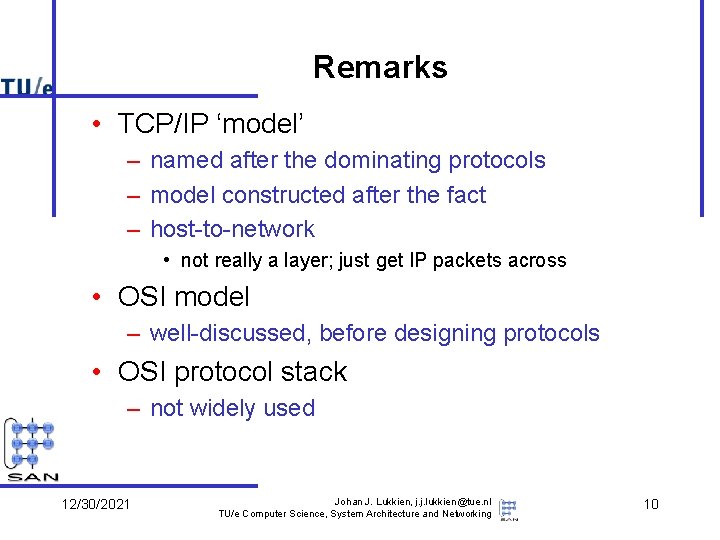 TU/e

Remarks

• TCP/IP ‘model’
– named after the dominating protocols
– model constructed after the fact
– host-to-network
• not really a layer; just get IP packets across
• OSI model
– well-discussed, before designing protocols
• OSI protocol stack
– not widely used

SAN

12/30/2021

Johan J. Lukkien, j.j.lukkien@tue.nl
TU/e Computer Science, System Architecture and Networking

SAN

10